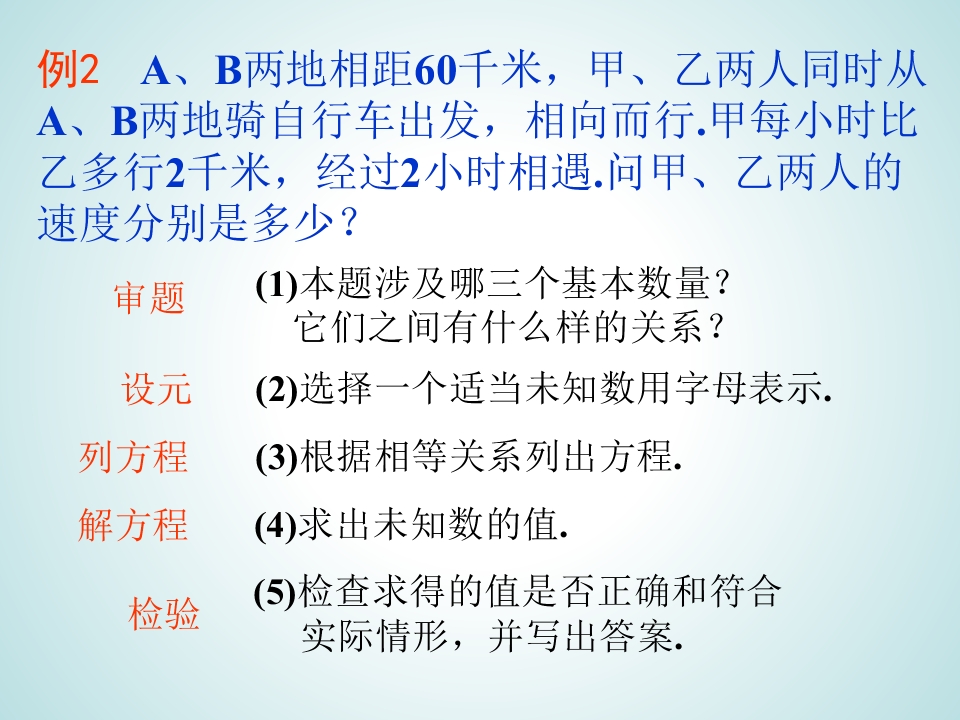 例2　A、B两地相距60千米，甲、乙两人同时从A、B两地骑自行车出发，相向而行.甲每小时比乙多行2千米，经过2小时相遇.问甲、乙两人的速度分别是多少？

审题　(1)本题涉及哪三个基本数量？它们之间有什么样的关系？

设元　(2)选择一个适当未知数用字母表示.

列方程　(3)根据相等关系列出方程.

解方程　(4)求出未知数的值.

检验　(5)检查求得的值是否正确和符合实际情形，并写出答案.